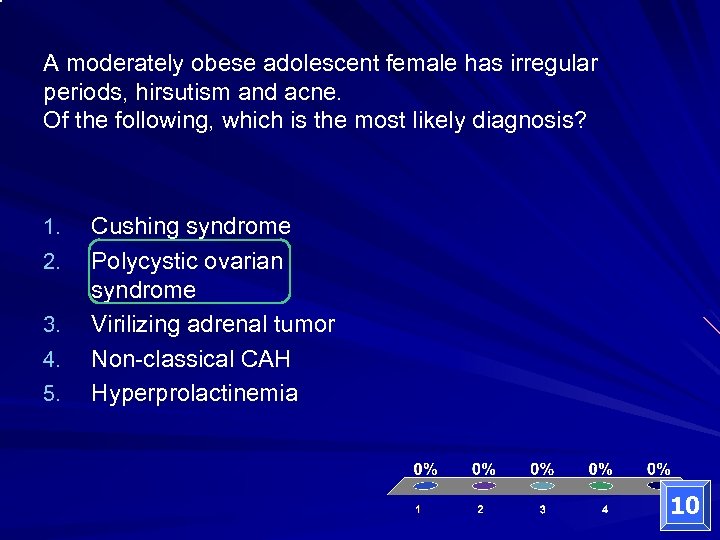 A moderately obese adolescent female has irregular periods, hirsutism and acne.
Of the following, which is the most likely diagnosis?

1. Cushing syndrome
2. Polycystic ovarian syndrome
3. Virilizing adrenal tumor
4. Non-classical CAH
5. Hyperprolactinemia

0% 0% 0% 0% 0%

1 2 3 4

10